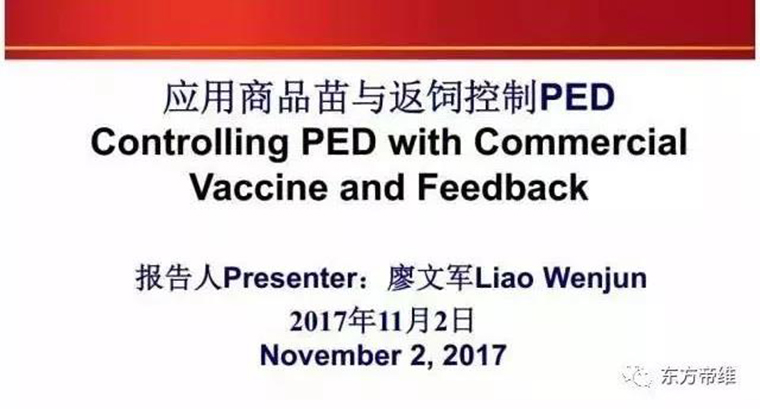 应用商品苗与返饲控制PED
Controlling PED with Commercial Vaccine and Feedback

报告人Presenter：廖文军Liao Wenjun
2017年11月2日
November 2, 2017

东方帝维